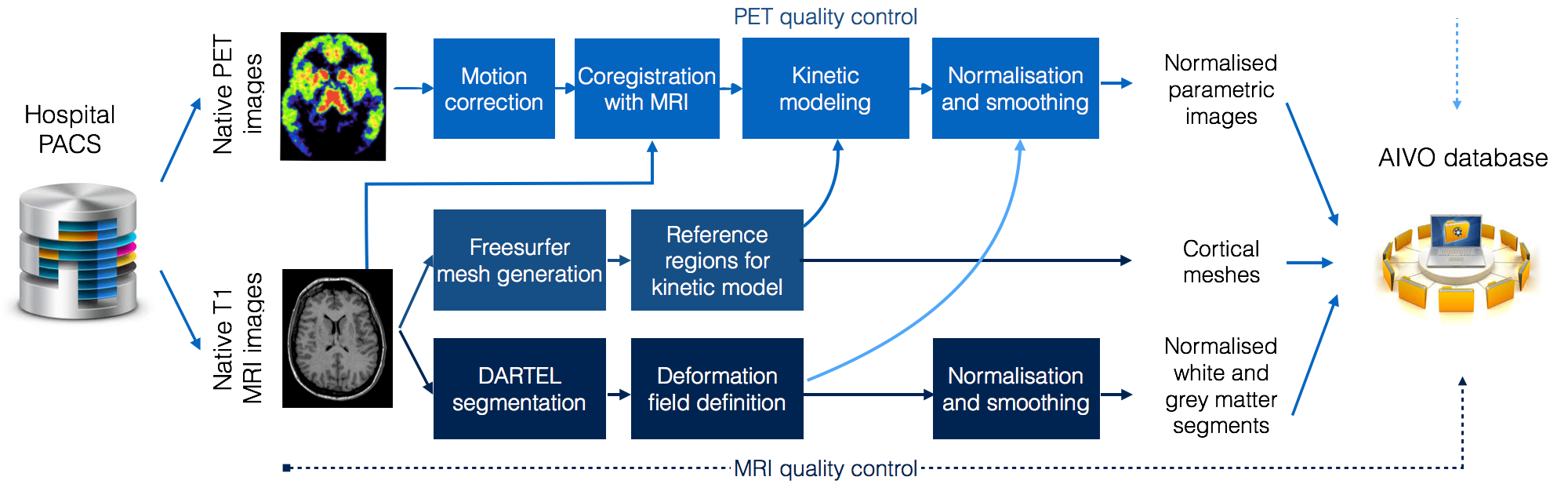 PET quality control

Hospital PACS

Native PET images

Motion correction

Coregistration with MRI

Kinetic modeling

Normalisation and smoothing

Normalised parametric images

AIVO database

Native T1 MRI images

Freesurfer mesh generation

Reference regions for kinetic model

Cortical meshes

DARTEL segmentation

Deformation field definition

Normalisation and smoothing

Normalised white and grey matter segments

MRI quality control